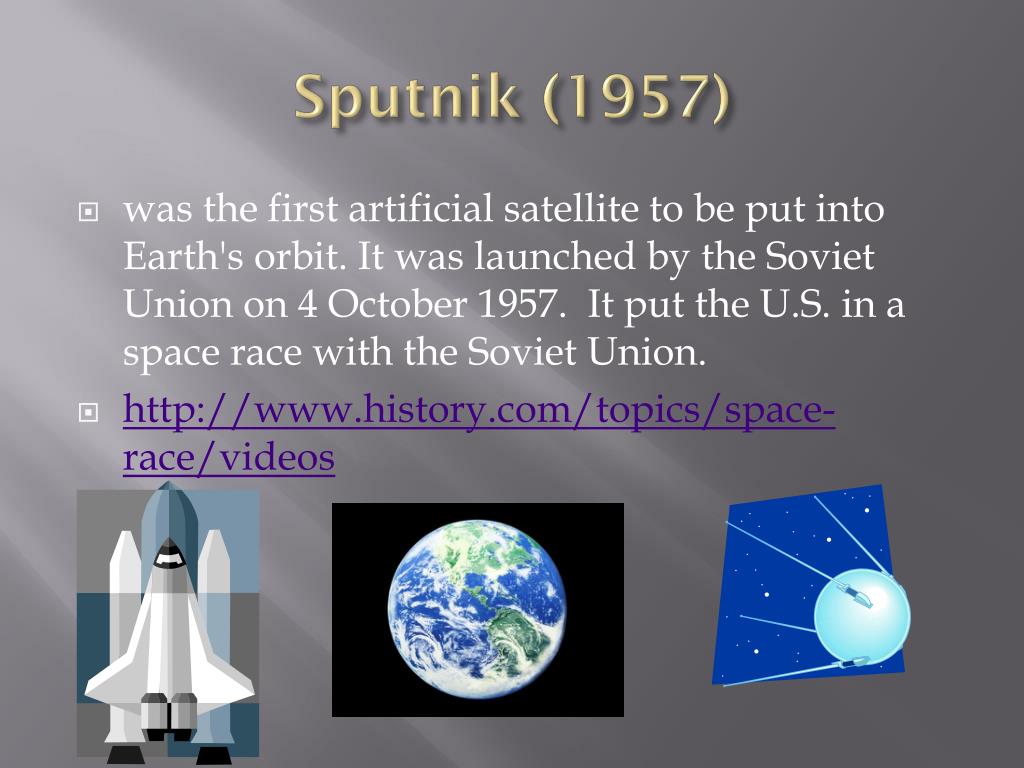 Sputnik (1957)

was the first artificial satellite to be put into Earth's orbit. It was launched by the Soviet Union on 4 October 1957. It put the U.S. in a space race with the Soviet Union.

http://www.history.com/topics/space-race/videos